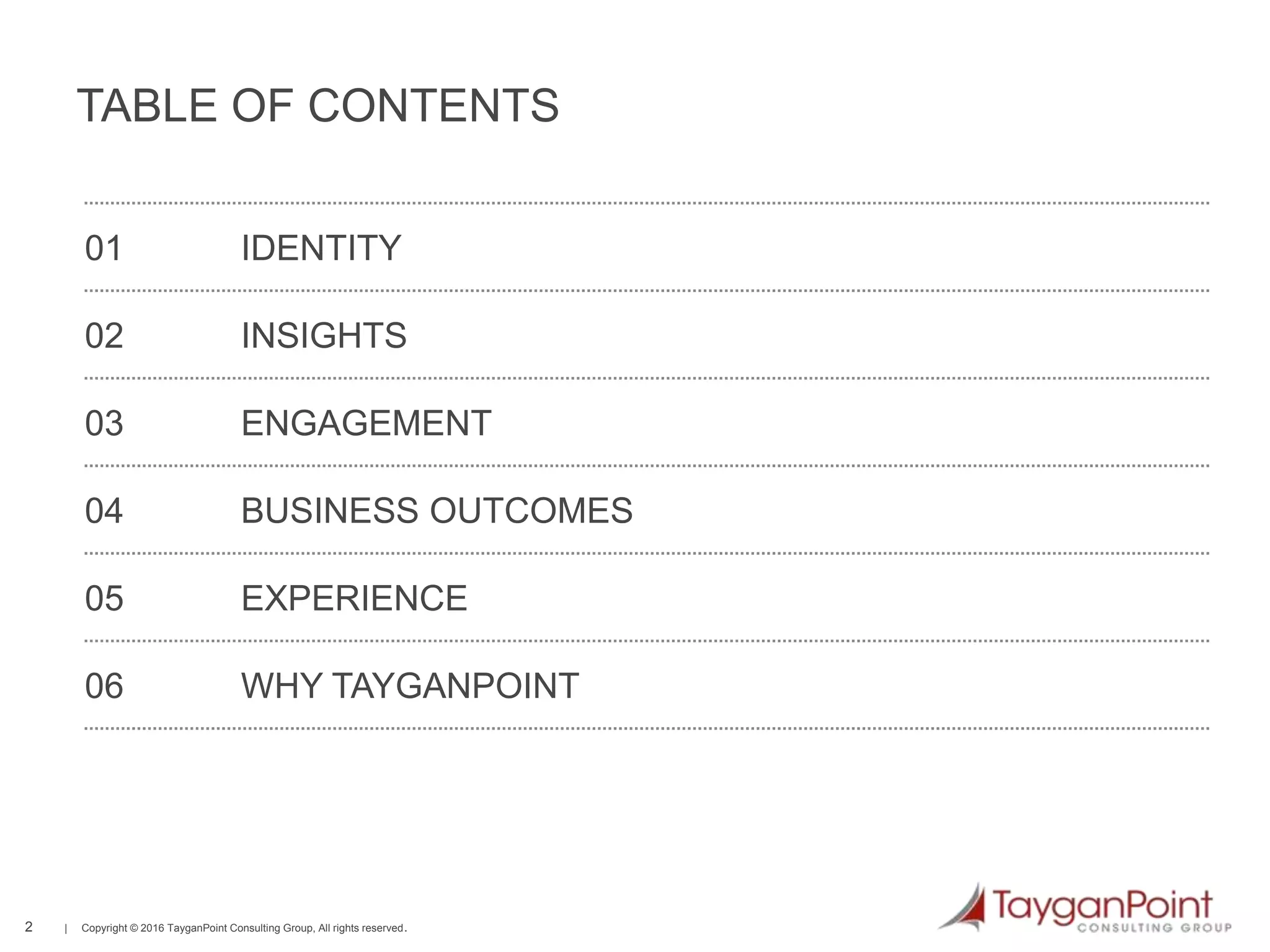 TABLE OF CONTENTS

01 IDENTITY

02 INSIGHTS

03 ENGAGEMENT

04 BUSINESS OUTCOMES

05 EXPERIENCE

06 WHY TAYGANPOINT

2 | Copyright © 2016 TayganPoint Consulting Group, All rights reserved.

TayganPoint CONSULTING GROUP